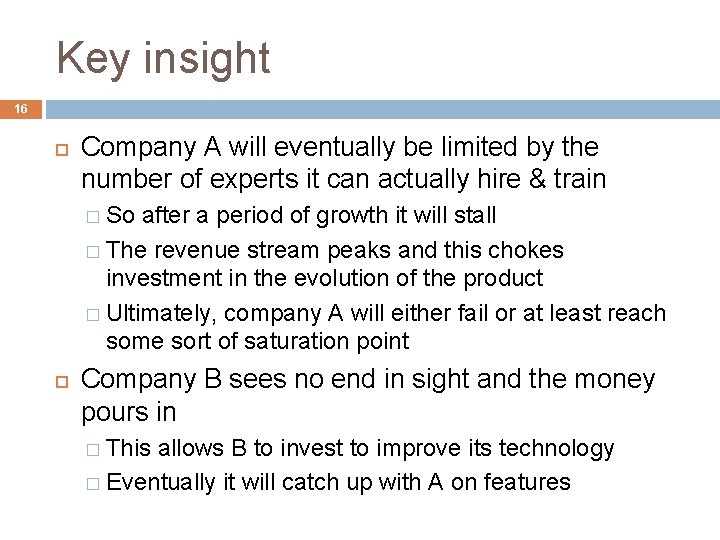 Key insight

16

Company A will eventually be limited by the number of experts it can actually hire & train

So after a period of growth it will stall

The revenue stream peaks and this chokes investment in the evolution of the product

Ultimately, company A will either fail or at least reach some sort of saturation point

Company B sees no end in sight and the money pours in

This allows B to invest to improve its technology

Eventually it will catch up with A on features